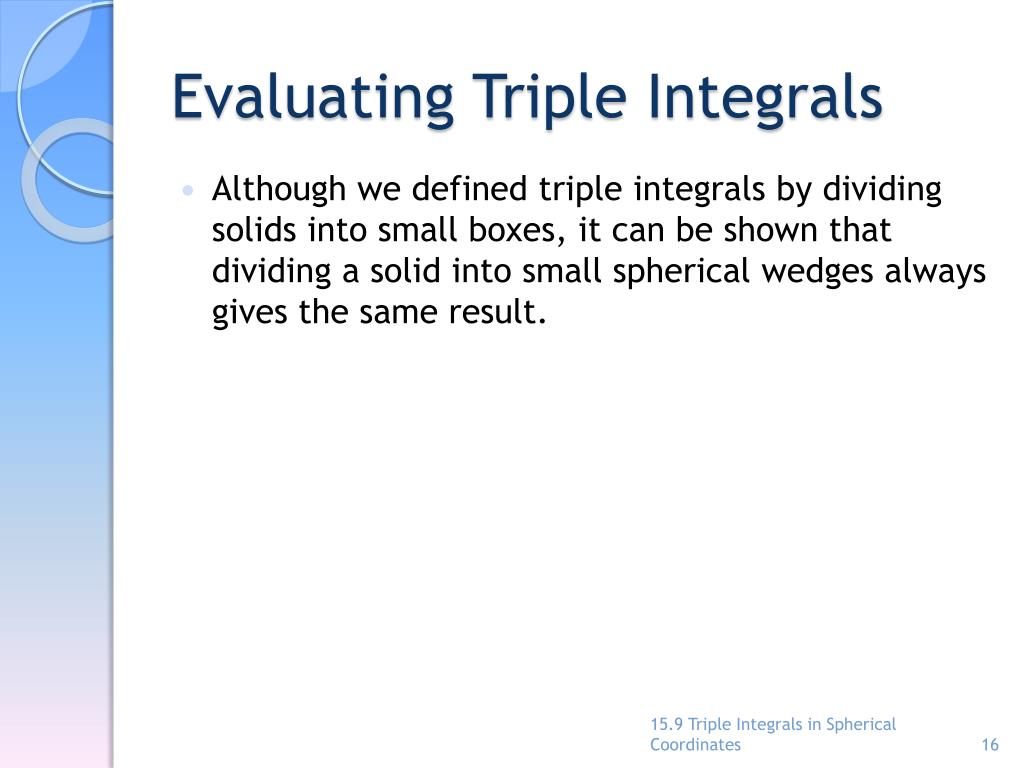 Evaluating Triple Integrals

• Although we defined triple integrals by dividing solids into small boxes, it can be shown that dividing a solid into small spherical wedges always gives the same result.

15.9 Triple Integrals in Spherical Coordinates

16